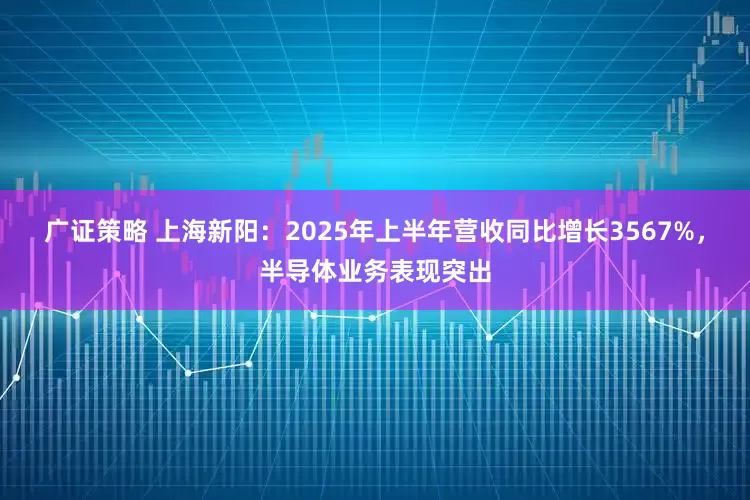 广证策略 上海新阳：2025年上半年营收同比增长3567%，半导体业务表现突出